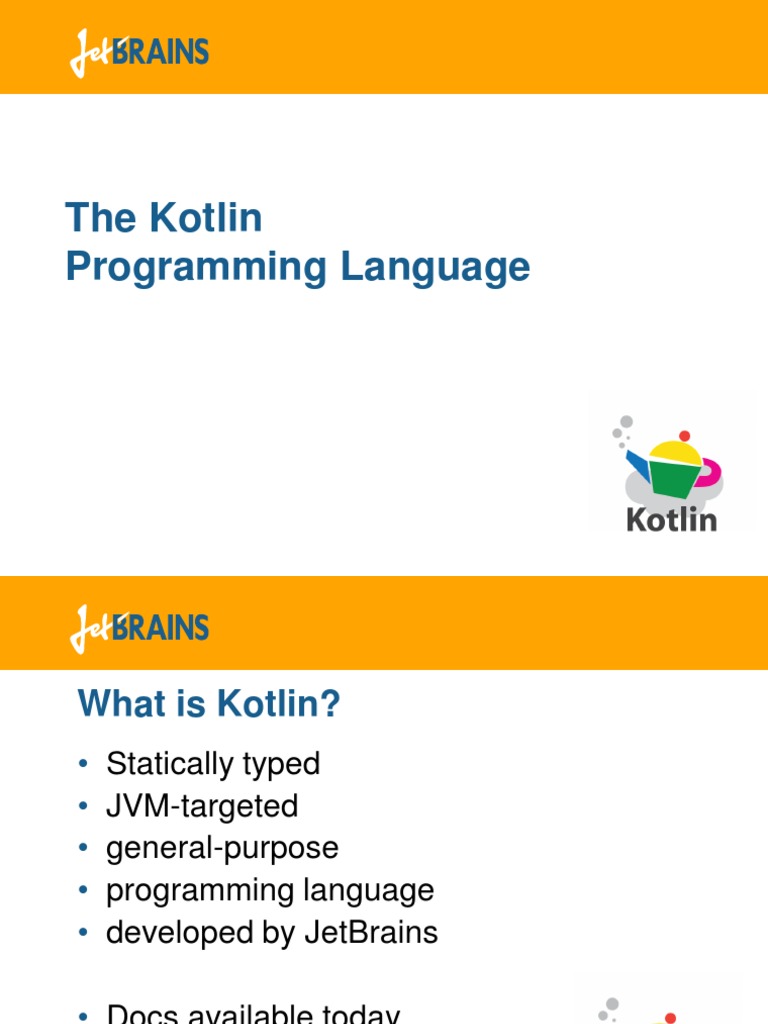 JetBRAINS

The Kotlin
Programming Language

Kotlin

JetBRAINS

What is Kotlin?

• Statically typed
• JVM-targeted
• general-purpose
• programming language
• developed by JetBrains

• Docs available today